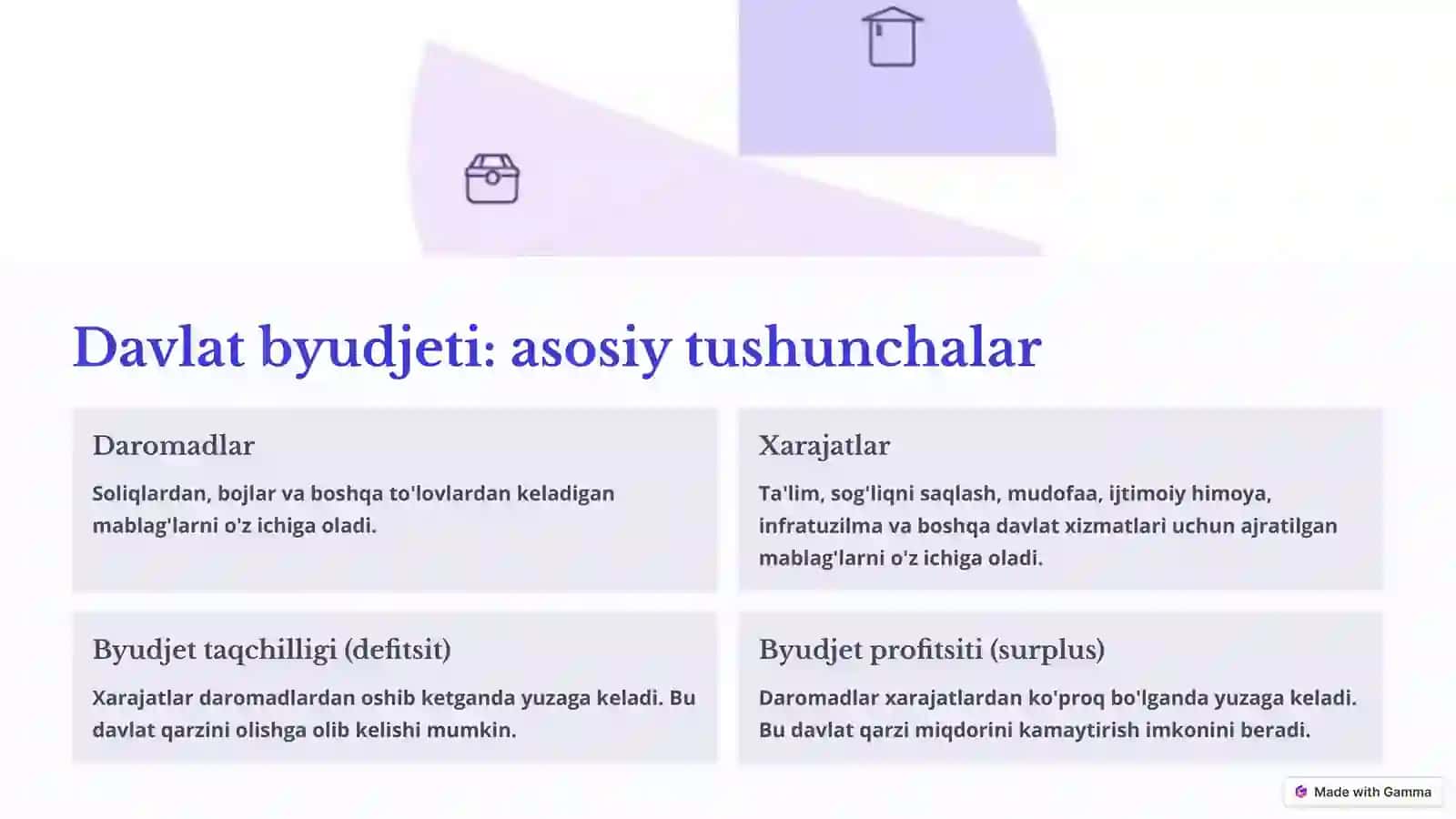 Davlat byudjeti: asosiy tushunchalar

Daromadlar

Soliqlardan, bojlar va boshqa to'lovlardan keladigan mablag'larni o'z ichiga oladi.

Xarajatlar

Ta'lim, sog'liqni saqlash, mudofaa, ijtimoiy himoya, infratuzilma va boshqa davlat xizmatlari uchun ajratilgan mablag'larni o'z ichiga oladi.

Byudjet taqchilligi (defitsit)

Xarajatlar daromadlardan oshib ketganda yuzaga keladi. Bu davlat qarzini olishga olib kelishi mumkin.

Byudjet profitsiti (surplus)

Daromadlar xarajatlardan ko'proq bo'lganda yuzaga keladi. Bu davlat qarzi miqdorini kamaytirish imkonini beradi.

Made with Gamma